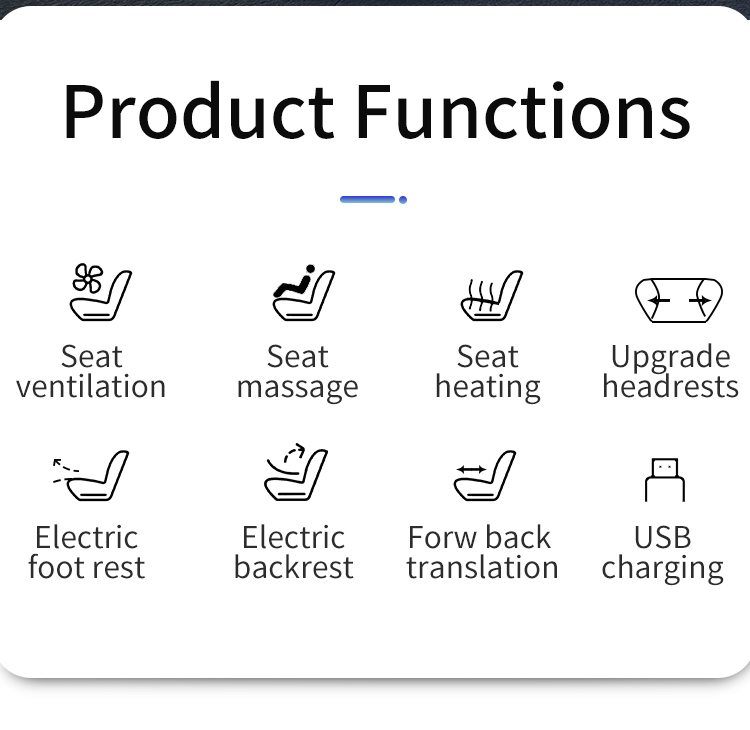 Product Functions

Seat ventilation

Seat massage

Seat heating

Upgrade headrests

Electric foot rest

Electric backrest

Forw back translation

USB charging